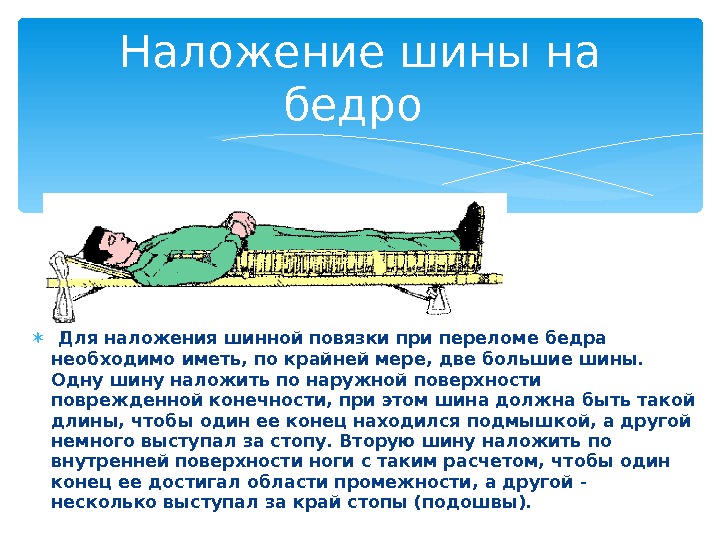 Наложение шины на бедро

Для наложения шинной повязки при переломе бедра необходимо иметь, по крайней мере, две большие шины. Одну шину наложить по наружной поверхности поврежденной конечности, при этом шина должна быть такой длины, чтобы один ее конец находился подмышкой, а другой немного выступал за стопу. Вторую шину наложить по внутренней поверхности ноги с таким расчетом, чтобы один конец ее достигал области промежности, а другой - несколько выступал за край стопы (подошвы).